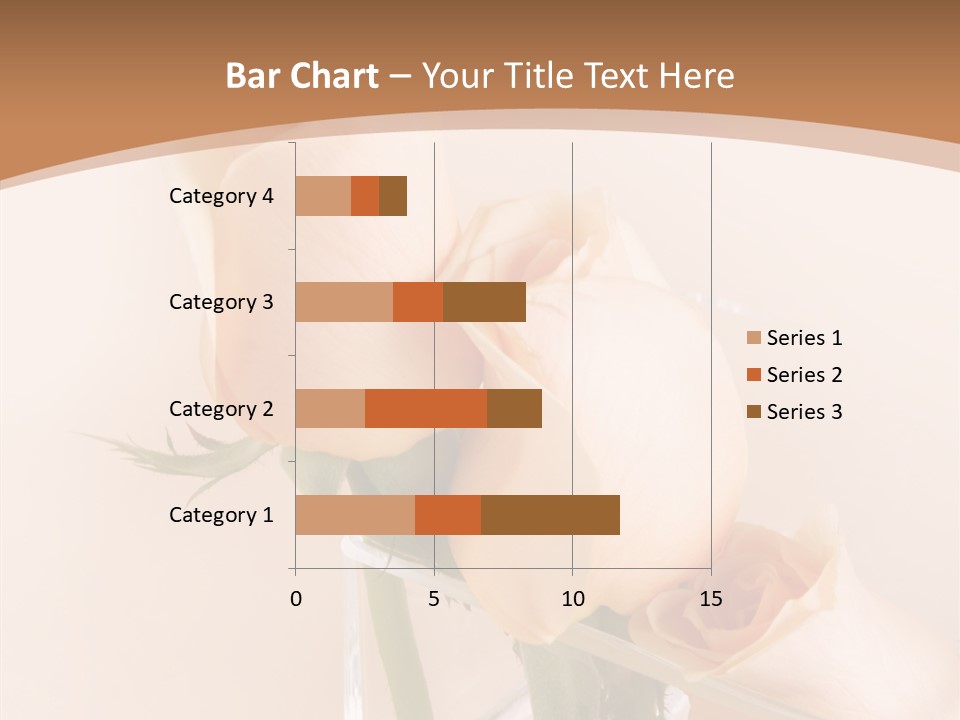 Bar Chart – Your Title Text Here

Category 4
Category 3
Category 2
Category 1

0
5
10
15

Series 1
Series 2
Series 3